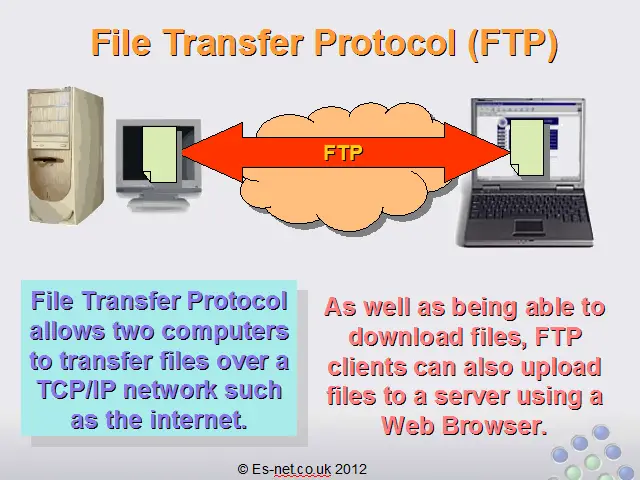 File Transfer Protocol (FTP)

FTP

File Transfer Protocol allows two computers to transfer files over a TCP/IP network such as the internet.

As well as being able to download files, FTP clients can also upload files to a server using a Web Browser.

© Es-net.co.uk 2012